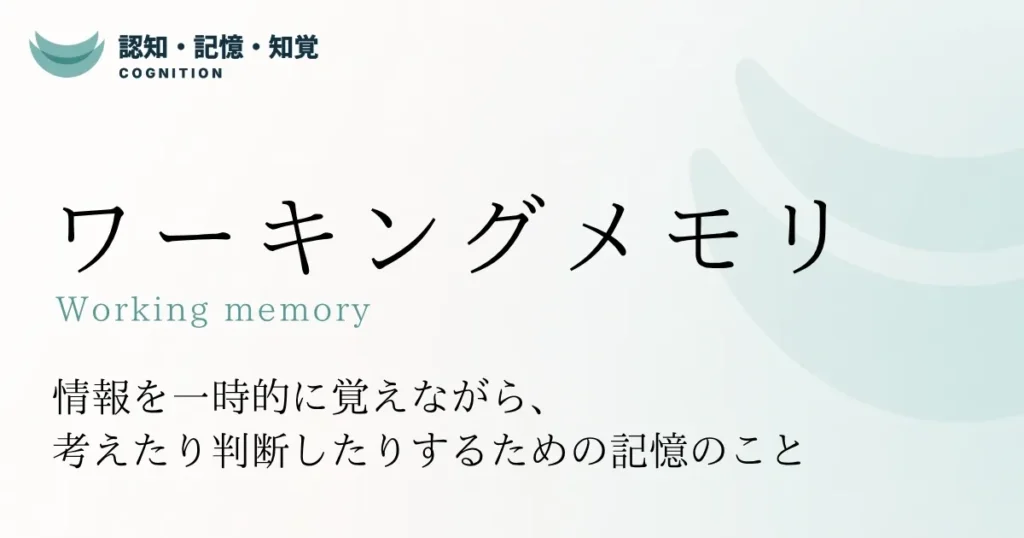 認知・記憶・知覚
COGNITION

ワーキングメモリ
Working memory

情報を一時的に覚えながら、
考えたり判断したりするための記憶のこと